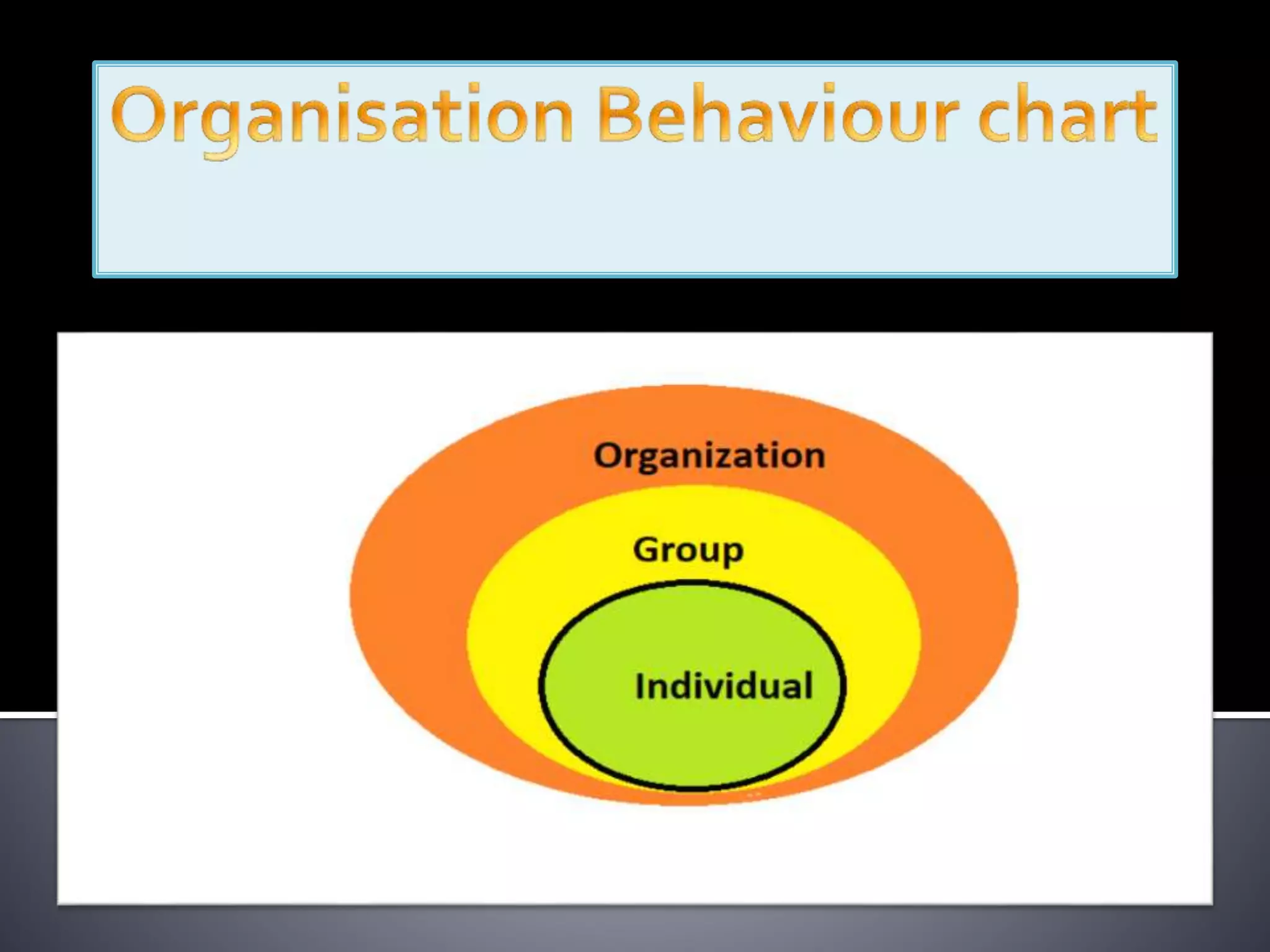 Organisation Behaviour chart

Organization

Group

Individual